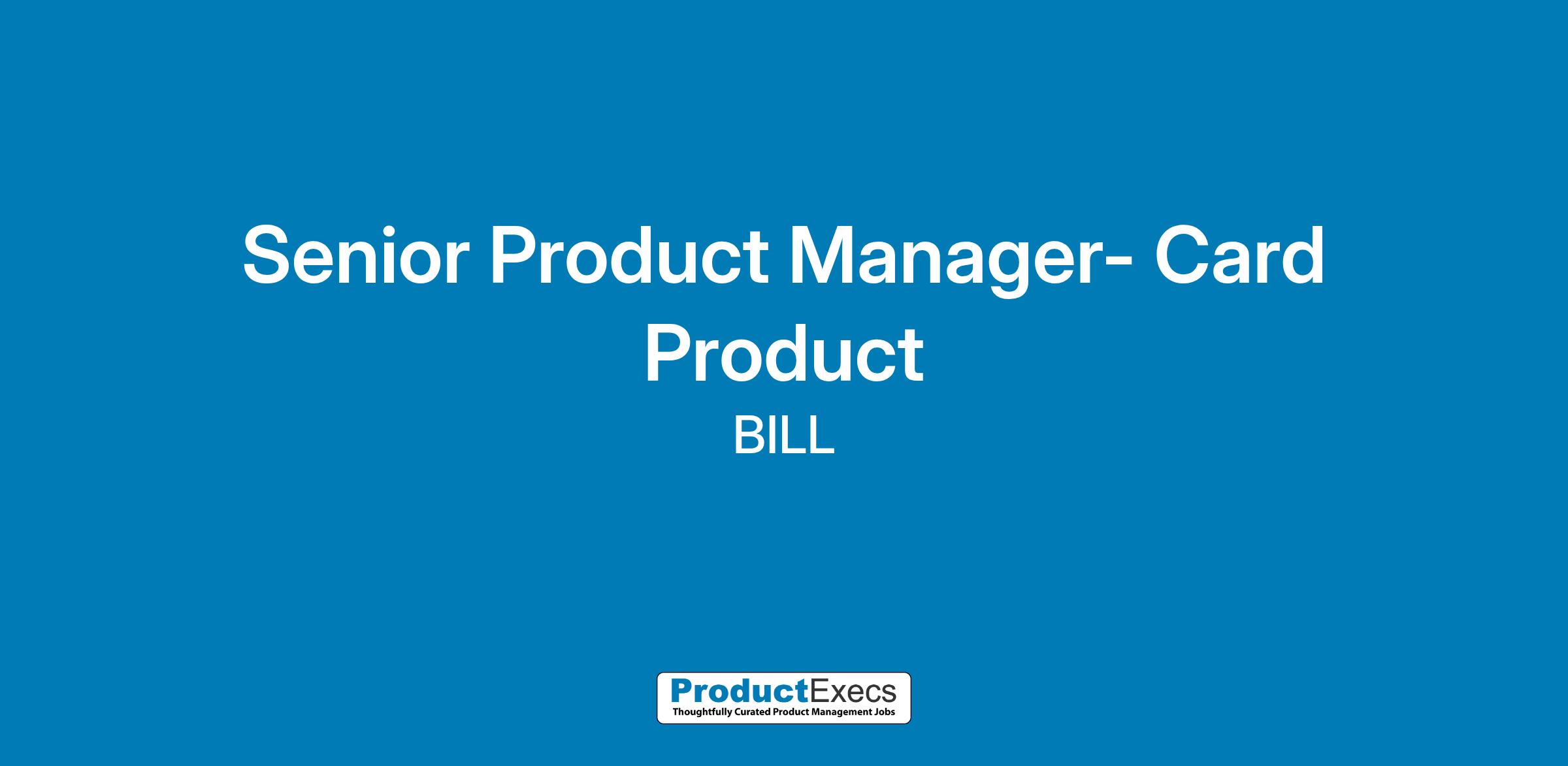 Senior Product Manager- Card Product

BILL

ProductExecs
Thoughtfully Curated Product Management Jobs